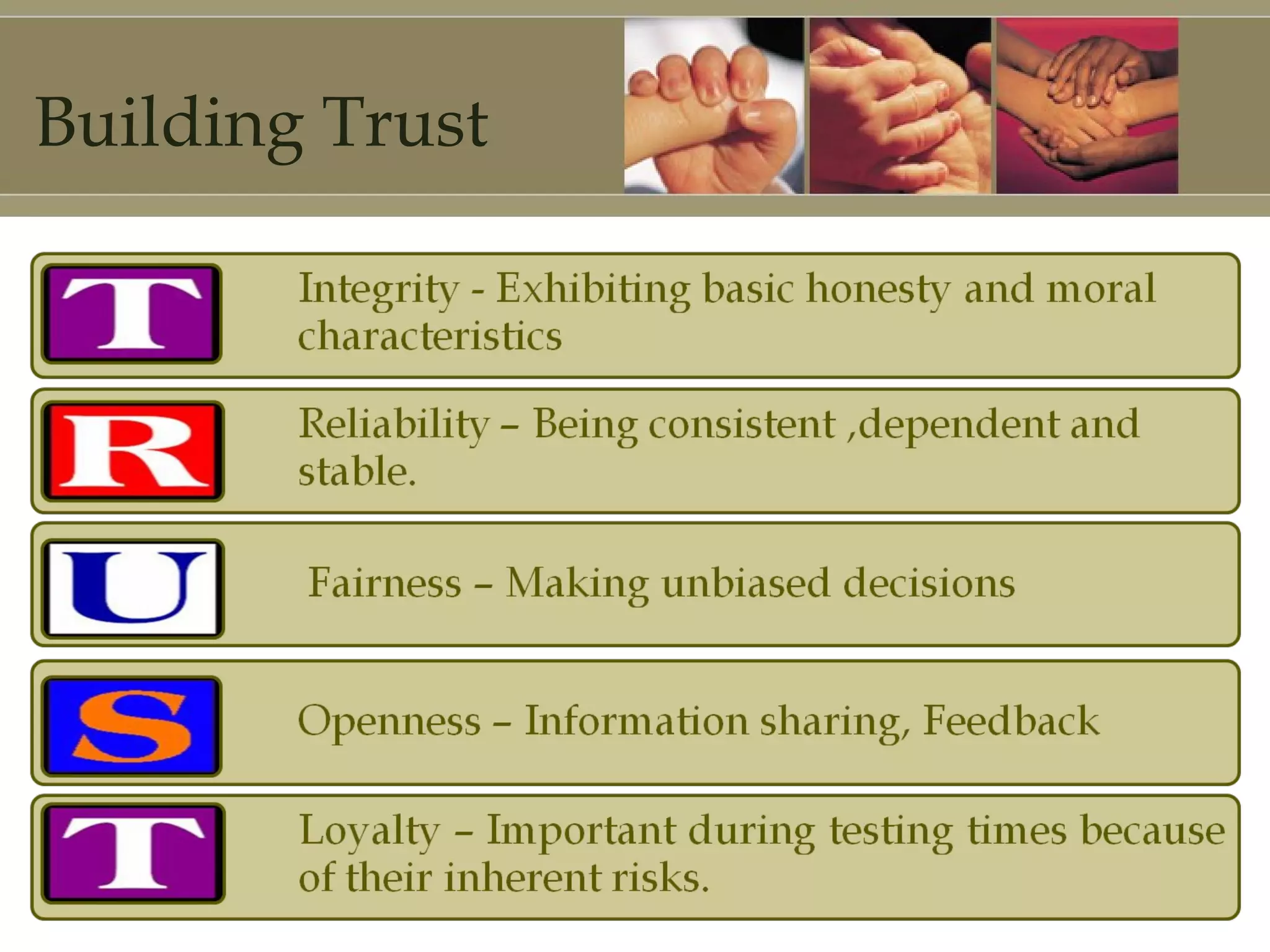 Building Trust

T

Integrity - Exhibiting basic honesty and moral characteristics

R

Reliability – Being consistent ,dependent and stable.

U

Fairness – Making unbiased decisions

S

Openness – Information sharing, Feedback

T

Loyalty – Important during testing times because of their inherent risks.